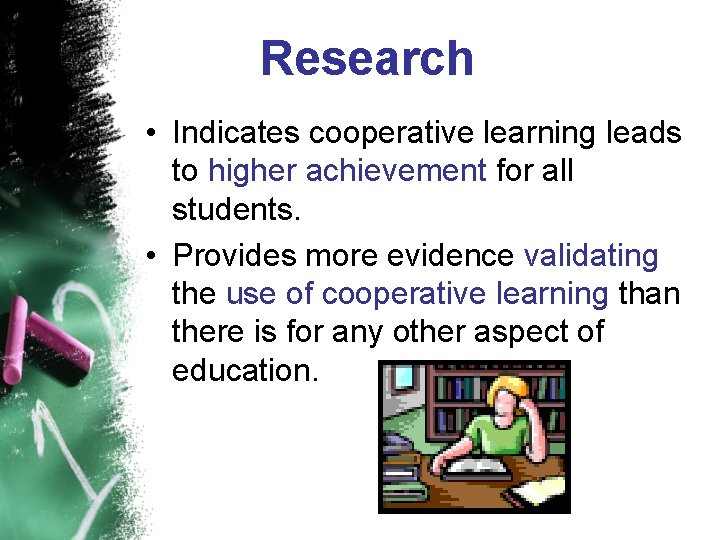 Research

• Indicates cooperative learning leads to higher achievement for all students.
• Provides more evidence validating the use of cooperative learning than there is for any other aspect of education.